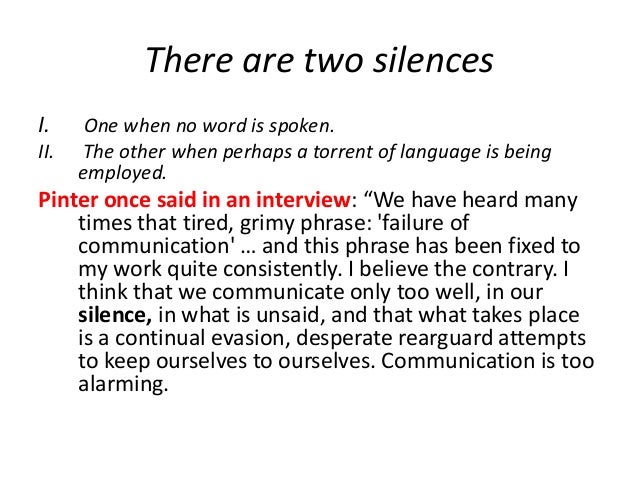 There are two silences

I. One when no word is spoken.

II. The other when perhaps a torrent of language is being employed.

Pinter once said in an interview: “We have heard many times that tired, grimy phrase: 'failure of communication' … and this phrase has been fixed to my work quite consistently. I believe the contrary. I think that we communicate only too well, in our silence, in what is unsaid, and that what takes place is a continual evasion, desperate rearguard attempts to keep ourselves to ourselves. Communication is too alarming.